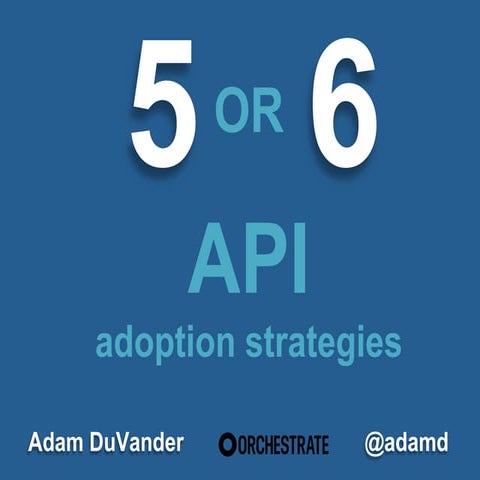 5 OR 6

API
adoption strategies

Adam DuVander ORCHESTRATE @adamd